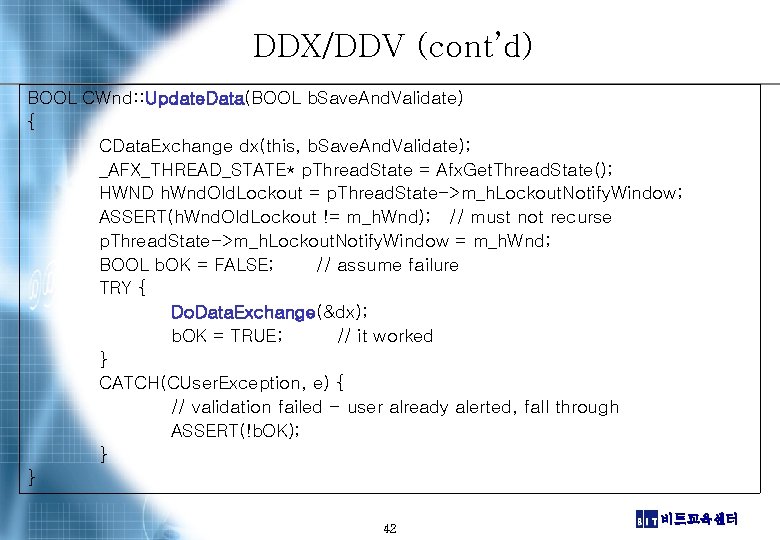 DDX/DDV (cont'd)

BOOL CWnd::UpdateData(BOOL bSaveAndValidate)
{
CDataExchange dx(this, bSaveAndValidate);
_AFX_THREAD_STATE* pThreadState = AfxGetThreadState();
HWND hWndOldLockout = pThreadState->m_hLockoutNotifyWindow;
ASSERT(hWndOldLockout != m_hWnd); // must not recurse
pThreadState->m_hLockoutNotifyWindow = m_hWnd;
BOOL bOK = FALSE; // assume failure
TRY {
DoDataExchange(&dx);
bOK = TRUE; // it worked
}
CATCH(CUserException, e) {
// validation failed - user already alerted, fall through
ASSERT(!bOK);
}
}

42

BIT 비트교육센터